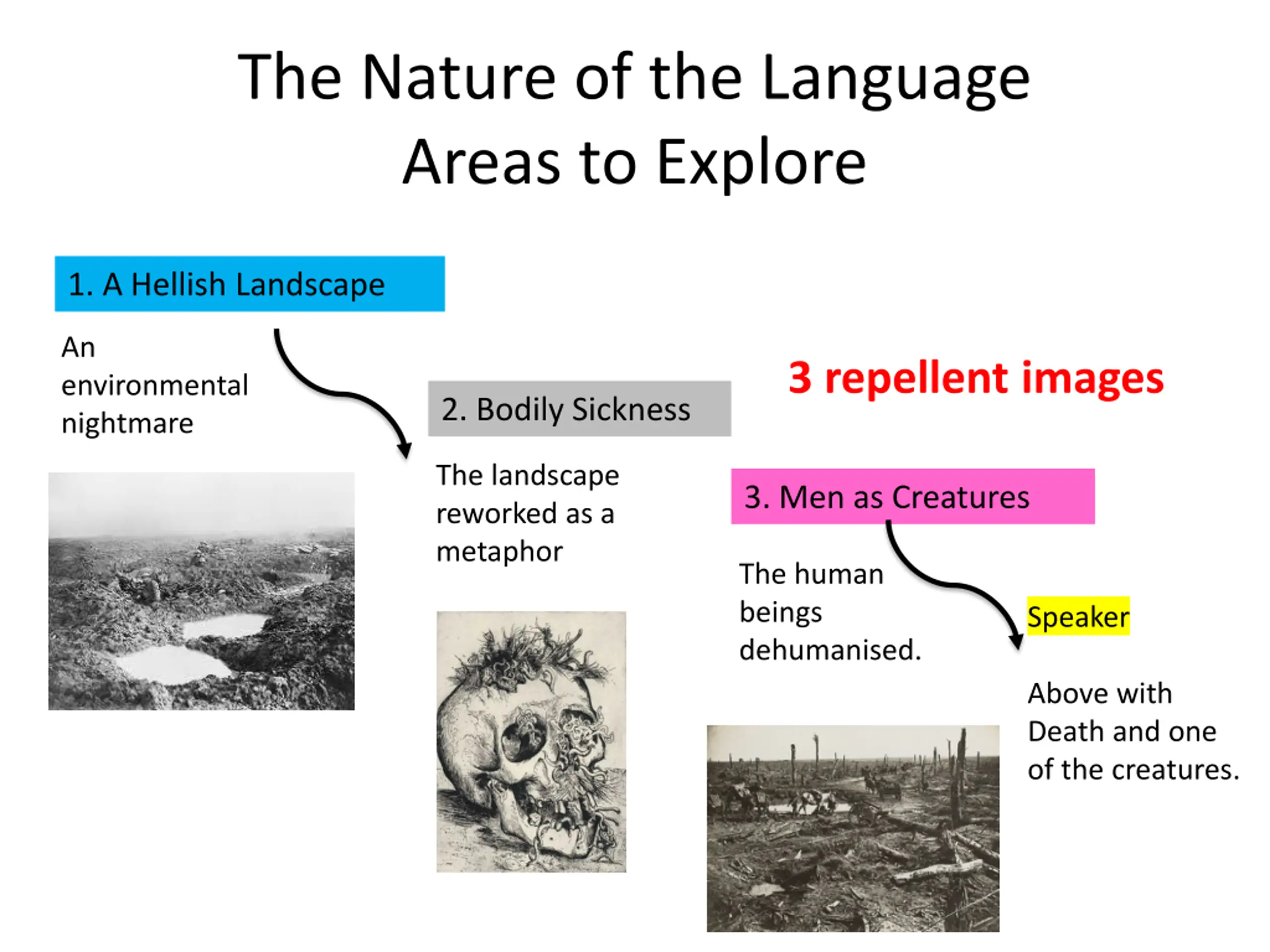 The Nature of the Language Areas to Explore

1. A Hellish Landscape

An environmental nightmare

2. Bodily Sickness

The landscape reworked as a metaphor

3 repellent images

3. Men as Creatures

The human beings dehumanised.

Speaker

Above with Death and one of the creatures.